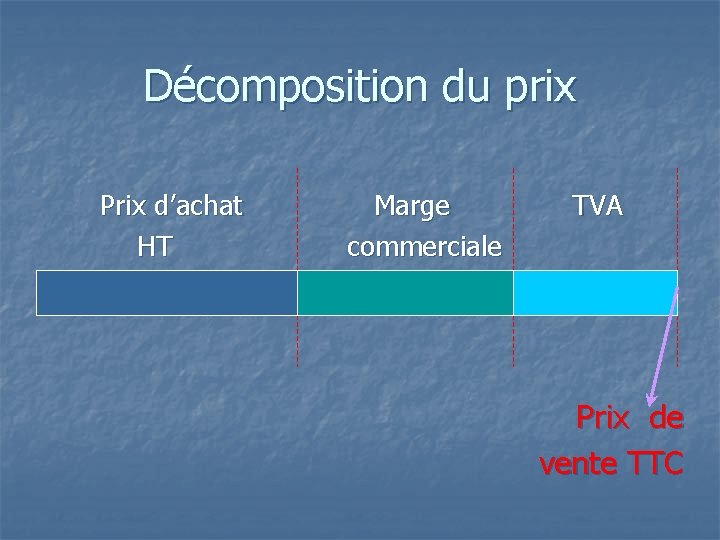 Décomposition du prix

Prix d’achat HT

Marge commerciale

TVA

Prix de vente TTC